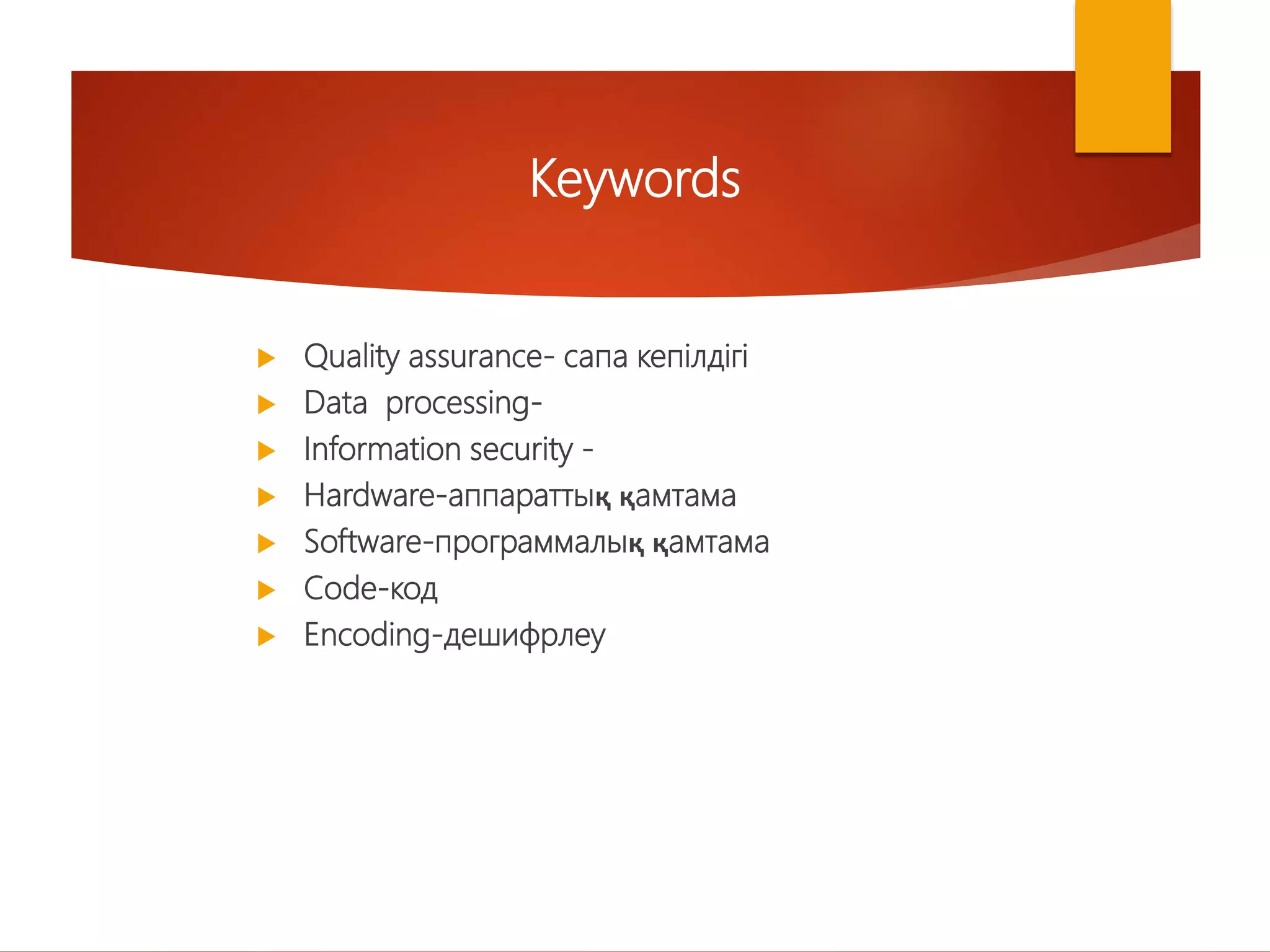 Keywords

Quality assurance- сапа кепілдігі
Data processing-
Information security -
Hardware-аппараттық қамтама
Software-программалық қамтама
Code-код
Encoding-дешифрлеу